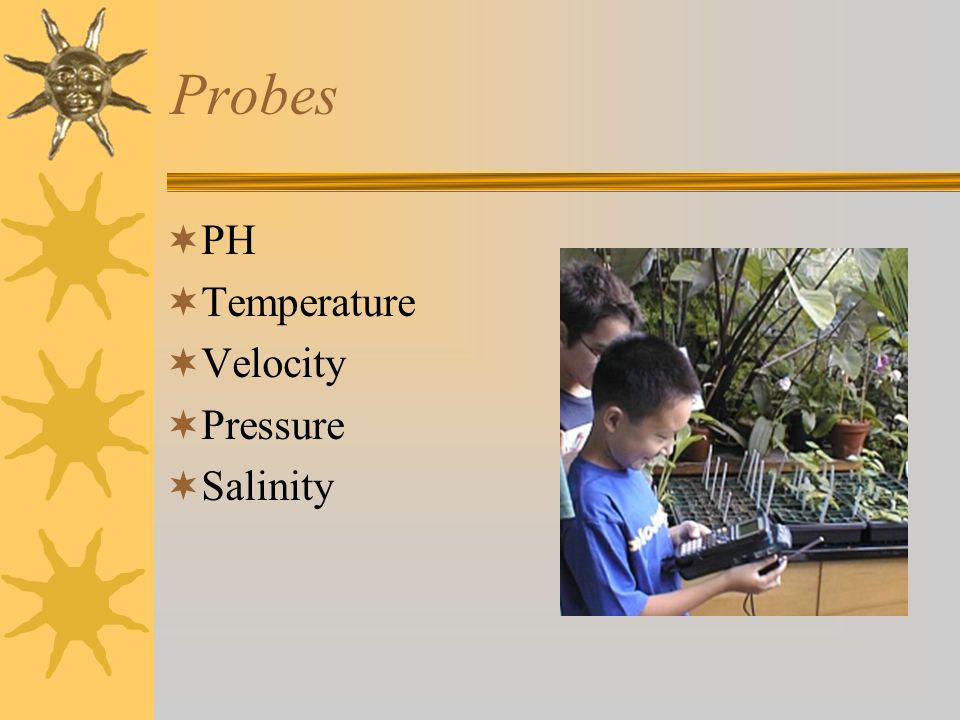 Probes

PH
Temperature
Velocity
Pressure
Salinity